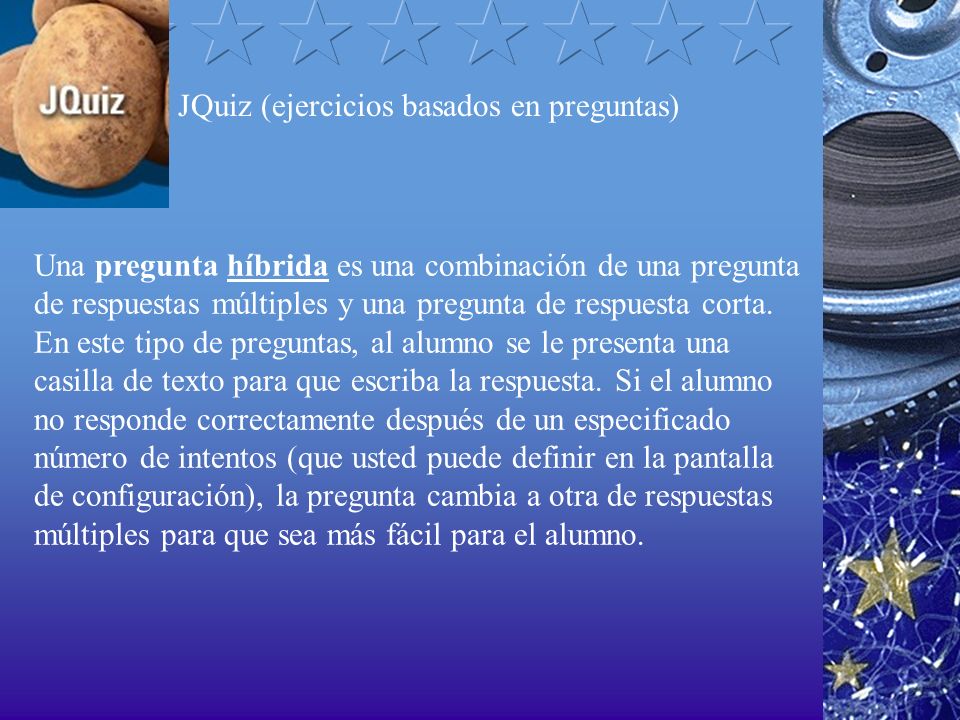 JQuiz

JQuiz (ejercicios basados en preguntas)

Una pregunta híbrida es una combinación de una pregunta de respuestas múltiples y una pregunta de respuesta corta. En este tipo de preguntas, al alumno se le presenta una casilla de texto para que escriba la respuesta. Si el alumno no responde correctamente después de un especificado número de intentos (que usted puede definir en la pantalla de configuración), la pregunta cambia a otra de respuestas múltiples para que sea más fácil para el alumno.